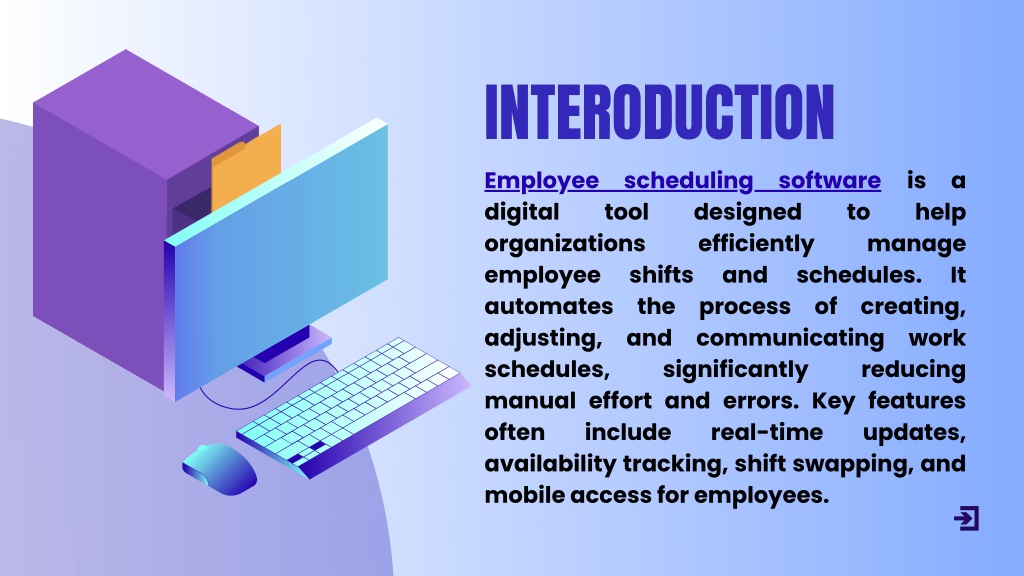 INTERODUCTION

Employee scheduling software is a digital tool designed to help organizations efficiently manage employee shifts and schedules. It automates the process of creating, adjusting, and communicating work schedules, significantly reducing manual effort and errors. Key features often include real-time updates, availability tracking, shift swapping, and mobile access for employees.